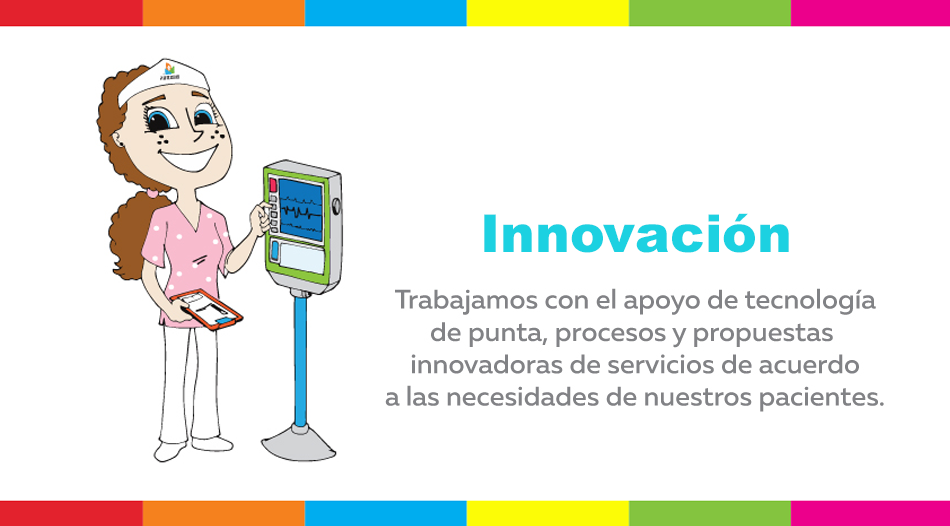 Innovación

Trabajamos con el apoyo de tecnología de punta, procesos y propuestas innovadoras de servicios de acuerdo a las necesidades de nuestros pacientes.